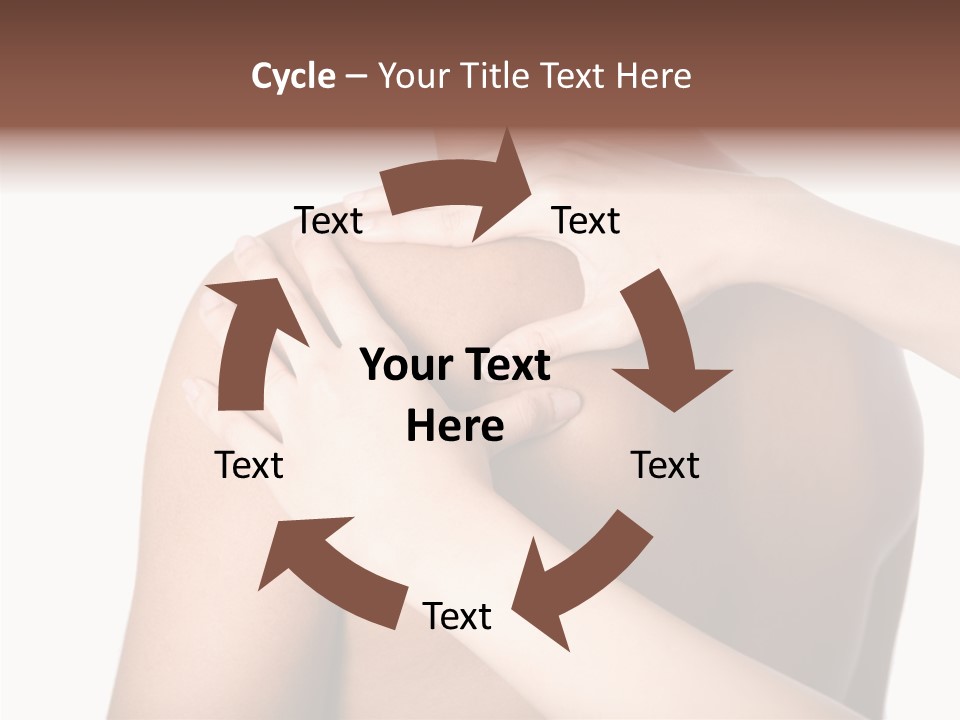 Cycle – Your Title Text Here

Text

Text

Your Text Here

Text

Text

Text